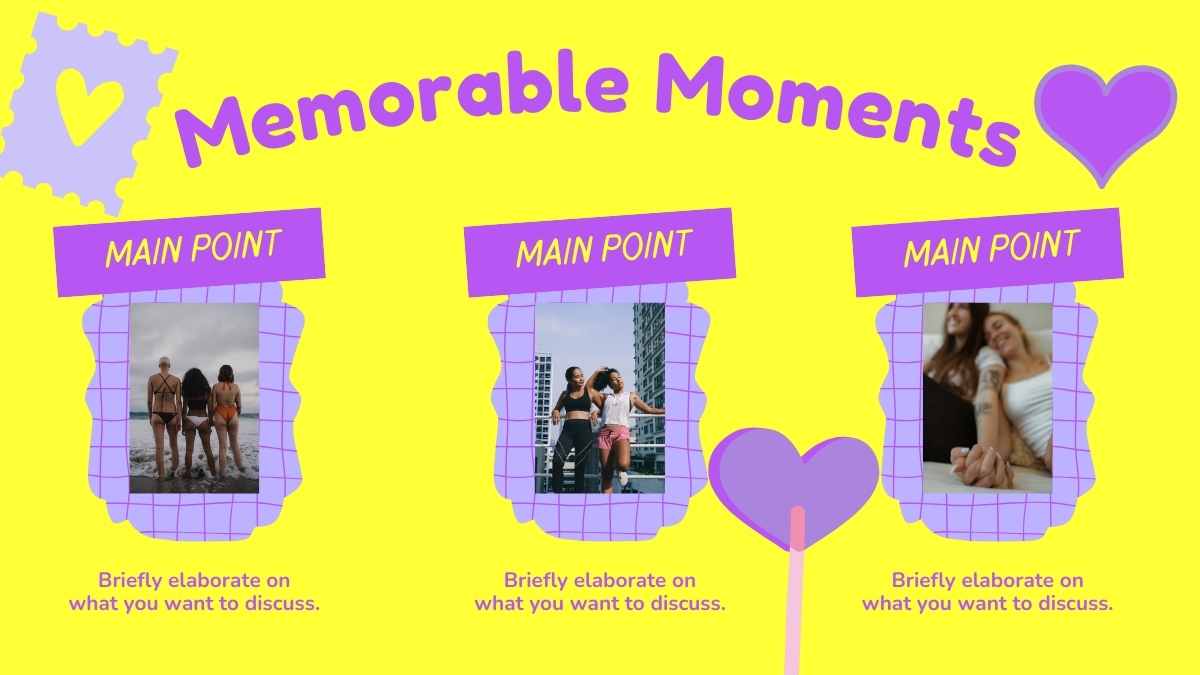 Memorable Moments

MAIN POINT

Briefly elaborate on what you want to discuss.

MAIN POINT

Briefly elaborate on what you want to discuss.

MAIN POINT

Briefly elaborate on what you want to discuss.